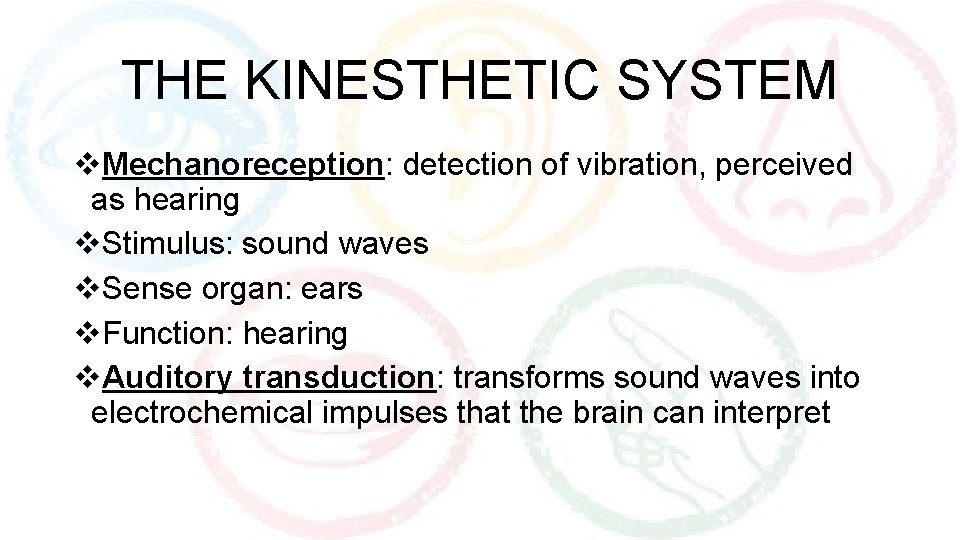 THE KINESTHETIC SYSTEM

❖Mechanoreception: detection of vibration, perceived as hearing

❖Stimulus: sound waves

❖Sense organ: ears

❖Function: hearing

❖Auditory transduction: transforms sound waves into electrochemical impulses that the brain can interpret